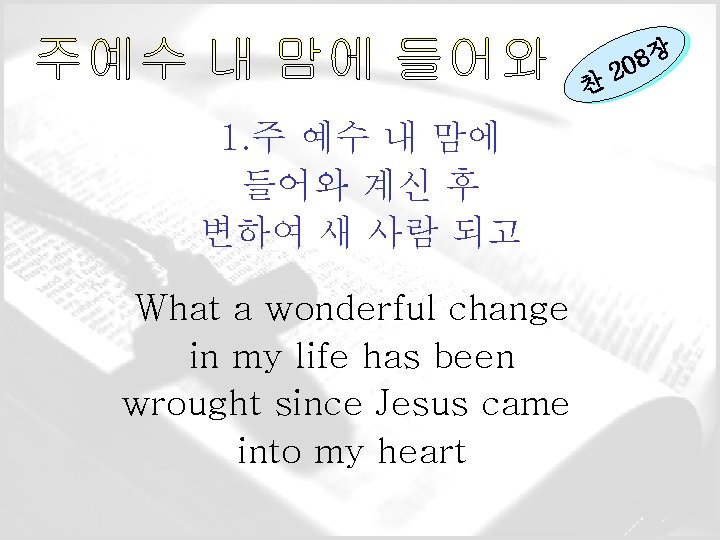 주예수 내 맘에 들어와

찬 208장

1.주 예수 내 맘에 들어와 계신 후 변하여 새 사람 되고

What a wonderful change in my life has been wrought since Jesus came into my heart